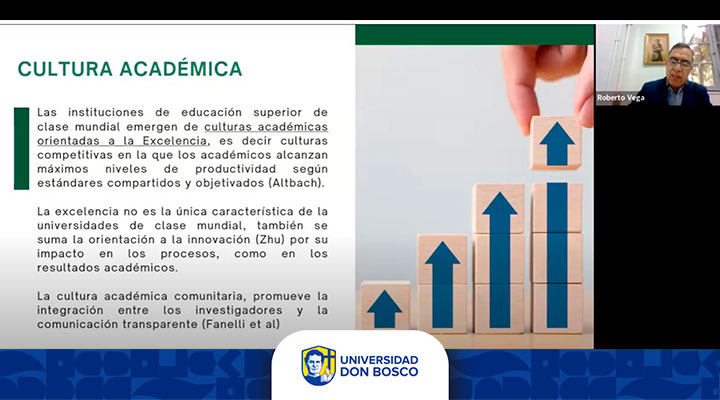 CULTURA ACADÉMICA

Las instituciones de educación superior de clase mundial emergen de culturas académicas orientadas a la Excelencia, es decir culturas competitivas en la que los académicos alcanzan máximos niveles de productividad según estándares compartidos y objetivados (Altbach).

La excelencia no es la única característica de la universidades de clase mundial, también se suma la orientación a la innovación (Zhu) por su impacto en los procesos, como en los resultados académicos.

La cultura académica comunitaria, promueve la integración entre los investigadores y la comunicación transparente (Fanelli et al)

Roberto Vega

UNIVERSIDAD DON BOSCO